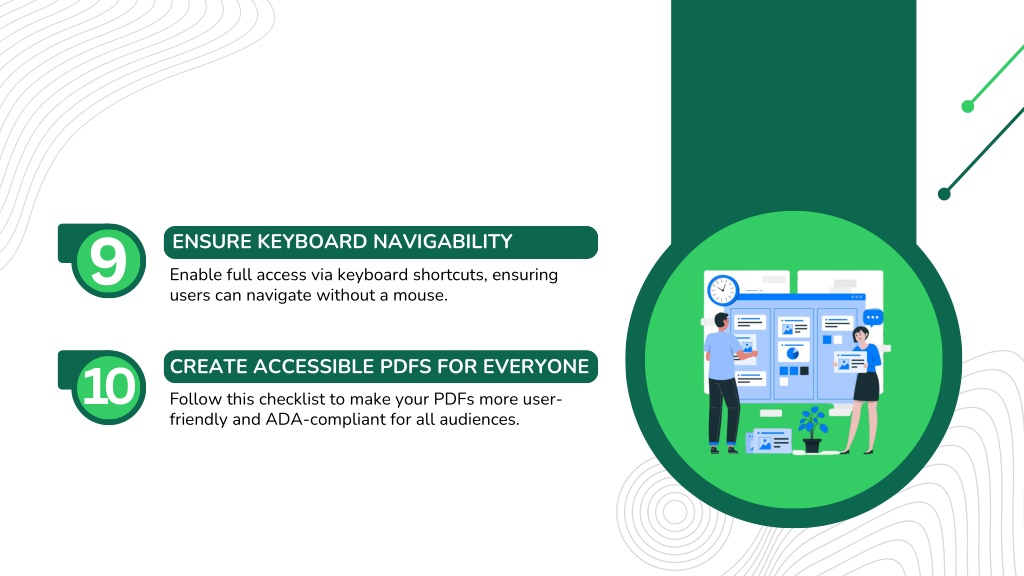 9
ENSURE KEYBOARD NAVIGABILITY
Enable full access via keyboard shortcuts, ensuring users can navigate without a mouse.

10
CREATE ACCESSIBLE PDFS FOR EVERYONE
Follow this checklist to make your PDFs more user-friendly and ADA-compliant for all audiences.